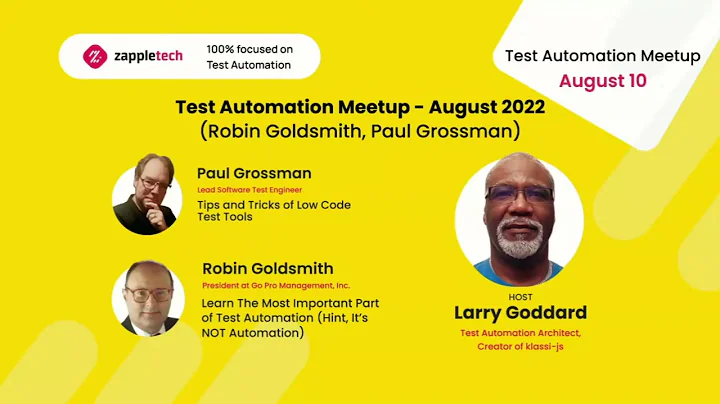 zappletech

100% focused on Test Automation

Test Automation Meetup
August 10

Test Automation Meetup - August 2022
(Robin Goldsmith, Paul Grossman)

Paul Grossman
Lead Software Test Engineer
Tips and Tricks of Low Code Test Tools

Robin Goldsmith
President at Go Pro Management, Inc.
Learn The Most Important Part of Test Automation (Hint, It's NOT Automation)

HOST
Larry Goddard
Test Automation Architect, Creator of klassi-js